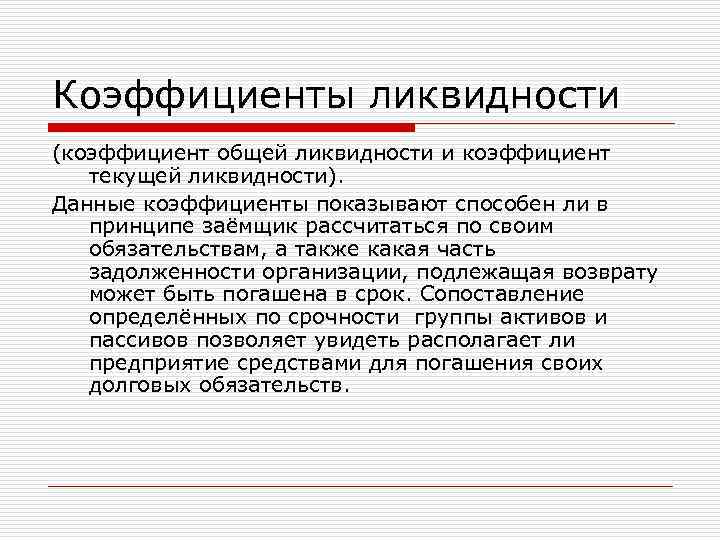 Коэффициенты ликвидности

(коэффициент общей ликвидности и коэффициент текущей ликвидности).

Данные коэффициенты показывают способен ли в принципе заёмщик рассчитаться по своим обязательствам, а также какая часть задолженности организации, подлежащая возврату может быть погашена в срок. Сопоставление определённых по срочности группы активов и пассивов позволяет увидеть располагает ли предприятие средствами для погашения своих долговых обязательств.